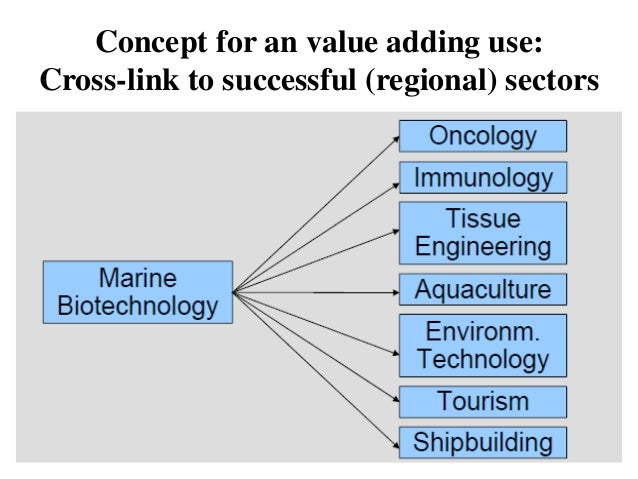 Concept for an value adding use:
Cross-link to successful (regional) sectors

Marine Biotechnology

Oncology

Immunology

Tissue Engineering

Aquaculture

Environm. Technology

Tourism

Shipbuilding